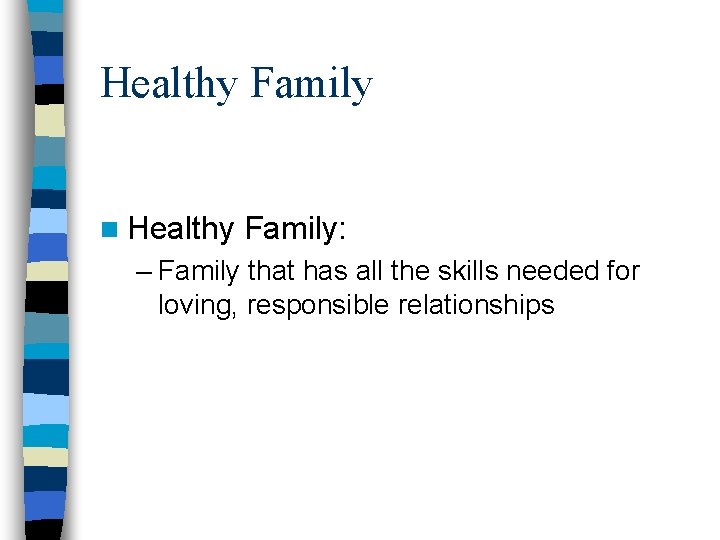 Healthy Family

Healthy Family:

– Family that has all the skills needed for loving, responsible relationships